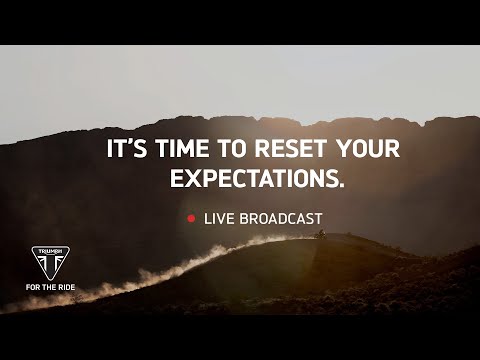 IT'S TIME TO RESET YOUR EXPECTATIONS.

LIVE BROADCAST

TRIUMPH

FOR THE RIDE